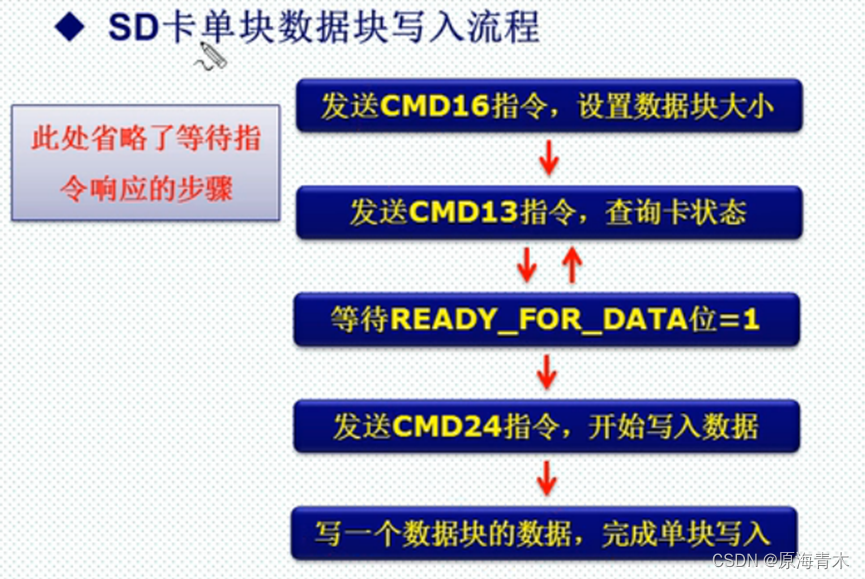 ◆ SD卡单块数据块写入流程

此处省略了等待指令响应的步骤

发送CMD16指令，设置数据块大小

发送CMD13指令，查询卡状态

等待READY_FOR_DATA位=1

发送CMD24指令，开始写入数据

写一个数据块的数据，完成单块写入

CSDN @原海青木